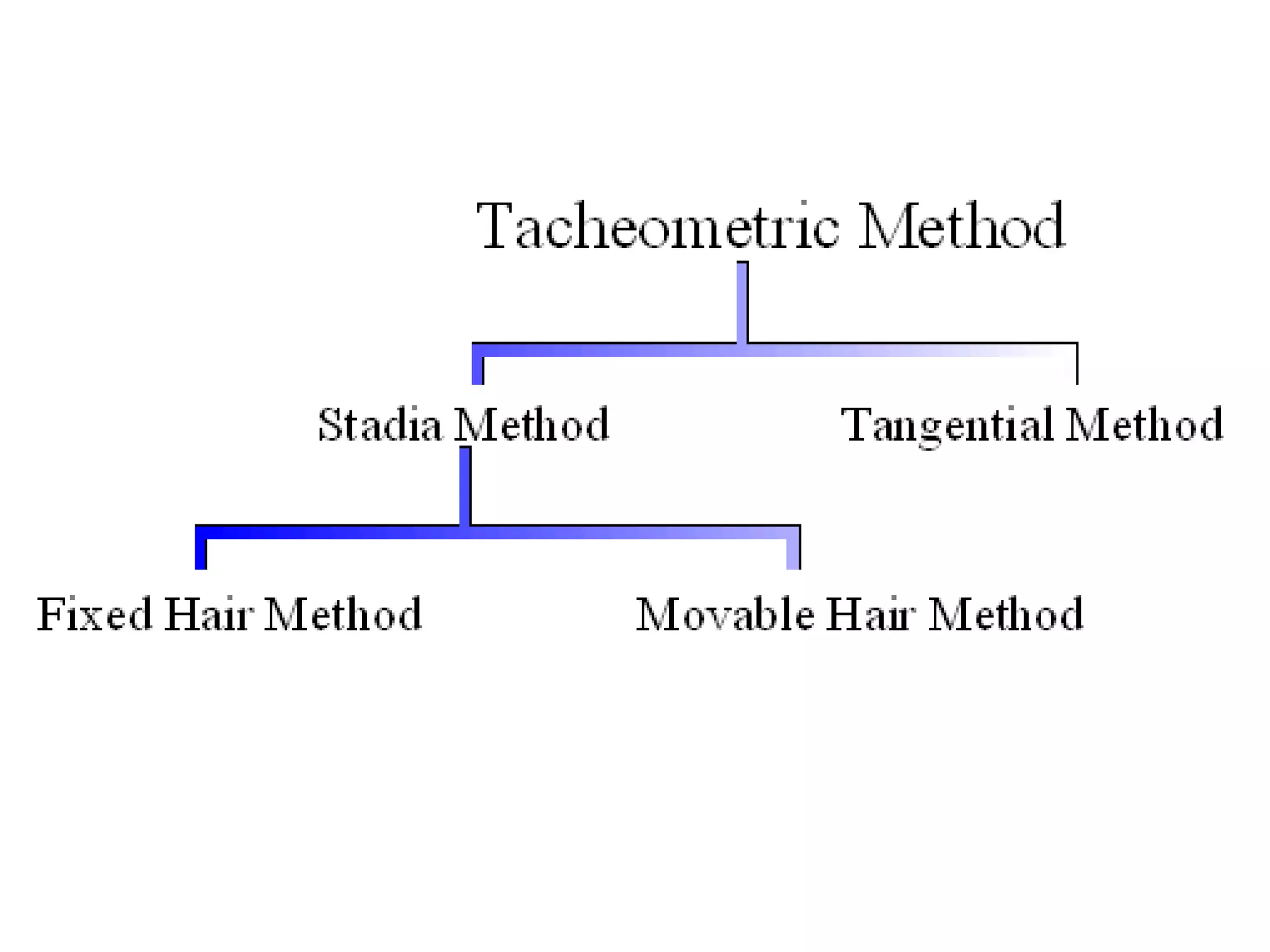 Tacheometric Method

Stadia Method

Tangential Method

Fixed Hair Method

Movable Hair Method